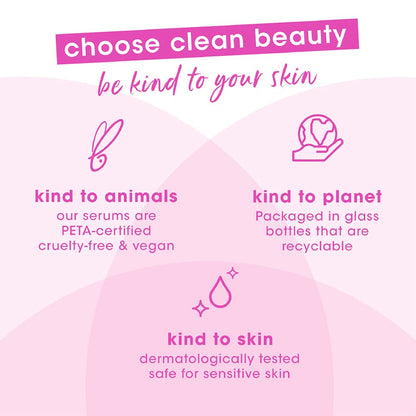 choose clean beauty

be kind to your skin

kind to animals
our serums are PETA-certified cruelty-free & vegan

kind to planet
Packaged in glass bottles that are recyclable

kind to skin
dermatologically tested safe for sensitive skin